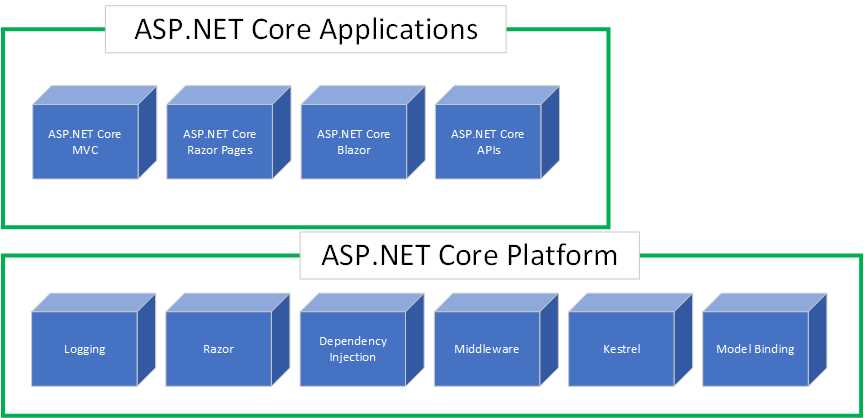 ASP.NET Core Applications

ASP.NET Core MVC

ASP.NET Core Razor Pages

ASP.NET Core Blazor

ASP.NET Core APIs

ASP.NET Core Platform

Logging

Razor

Dependency Injection

Middleware

Kestrel

Model Binding